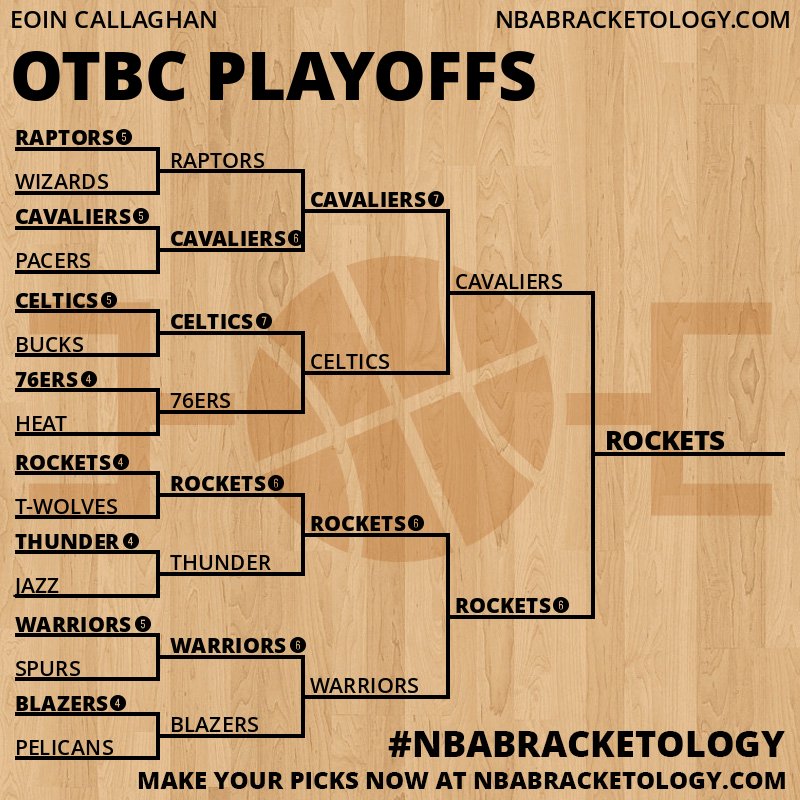 EOIN CALLAGHAN
NBABRACKETOLOGY.COM

OTBC PLAYOFFS

RAPTORS 5
WIZARDS
CAVALIERS 5
PACERS
CELTICS 5
BUCKS
76ERS 4
HEAT
ROCKETS 4
T-WOLVES
THUNDER 4
JAZZ
WARRIORS 5
SPURS
BLAZERS 4
PELICANS

RAPTORS
CAVALIERS 6
CELTICS 7
76ERS
ROCKETS 6
THUNDER
WARRIORS 6
BLAZERS

CAVALIERS 7
CELTICS
ROCKETS 6
WARRIORS

CAVALIERS
ROCKETS 6

ROCKETS

#NBABRACKETOLOGY
MAKE YOUR PICKS NOW AT NBABRACKETOLOGY.COM